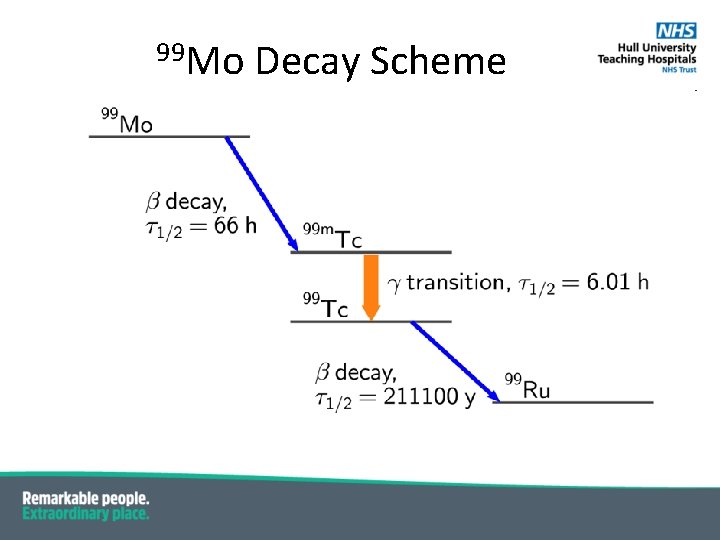 $^{99}$Mo Decay Scheme

NHS
Hull University
Teaching Hospitals
NHS Trust

$^{99}$Mo

$\beta$ decay,
$\tau_{1/2} = 66$ h

$^{99m}$Tc

$\gamma$ transition, $\tau_{1/2} = 6.01$ h

$^{99}$Tc

$\beta$ decay,
$\tau_{1/2} = 211100$ y

$^{99}$Ru

Remarkable people.
Extraordinary place.